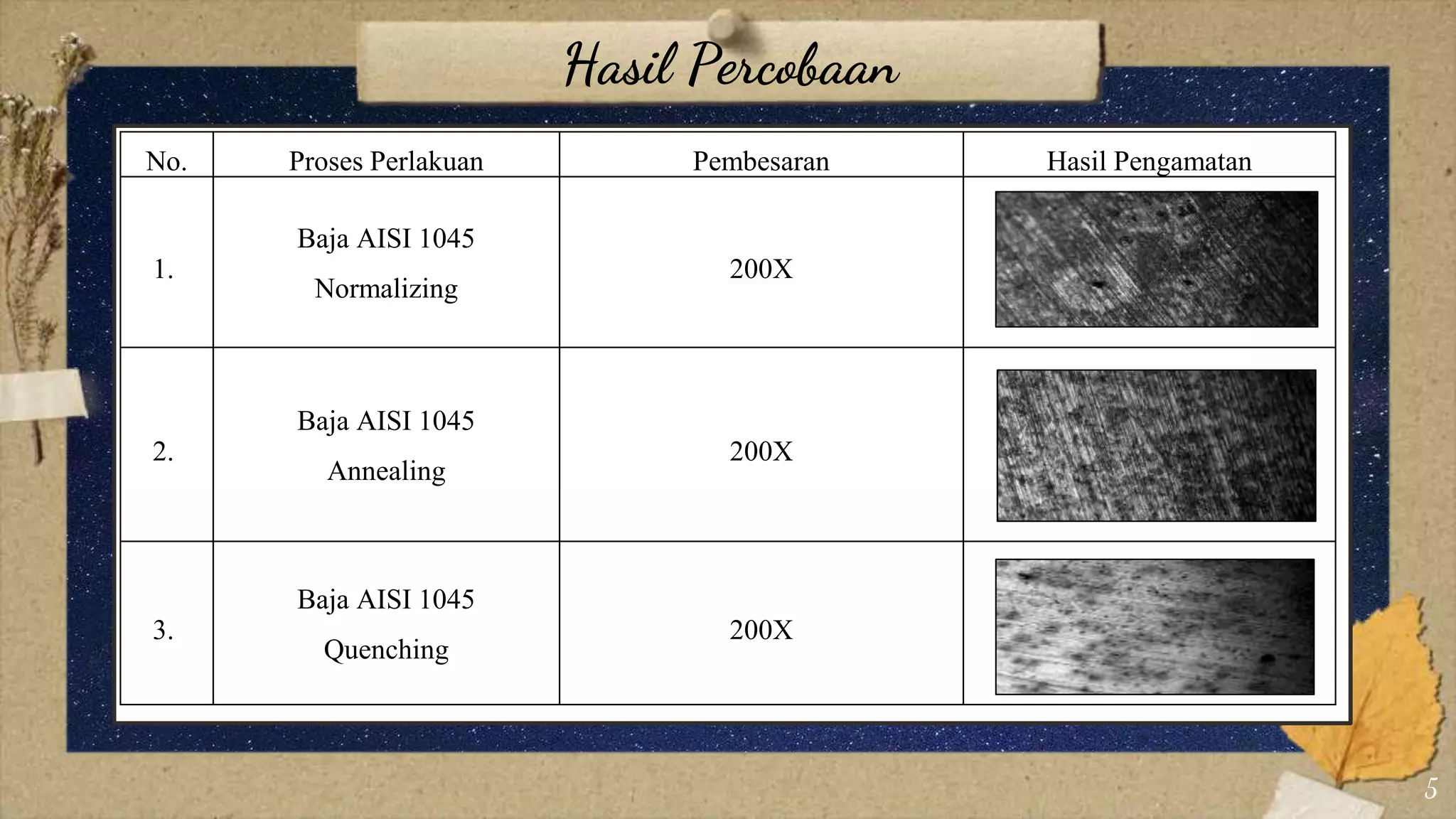 Hasil Percobaan

| No. | Proses Perlakuan | Pembesaran | Hasil Pengamatan |
|---|---|---|---|
| 1. | Baja AISI 1045 Normalizing | 200X | |
| 2. | Baja AISI 1045 Annealing | 200X | |
| 3. | Baja AISI 1045 Quenching | 200X | |

5